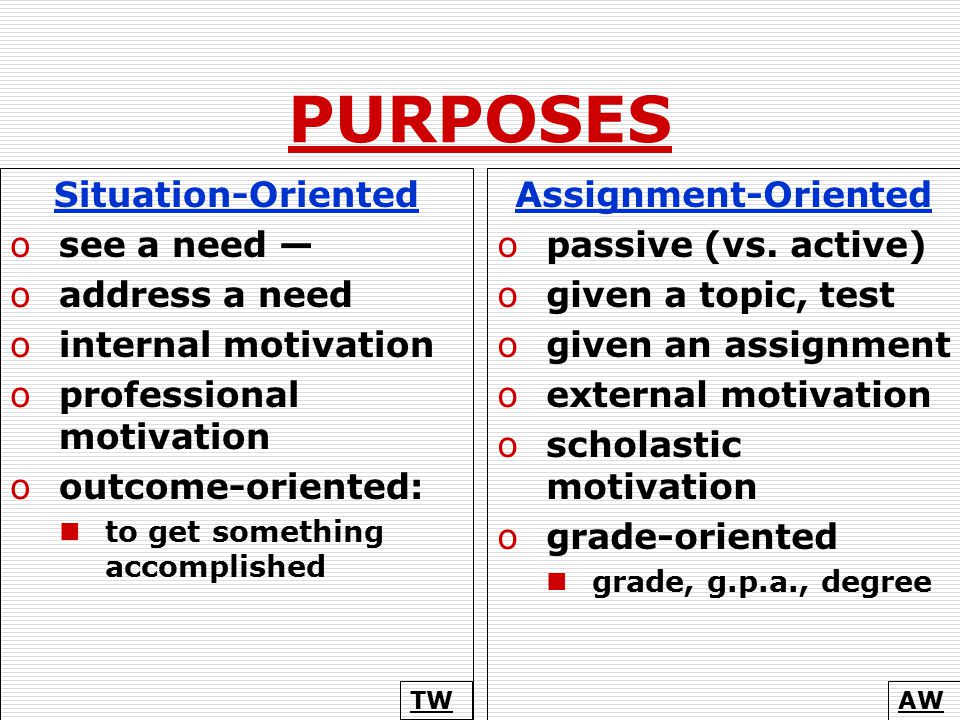 PURPOSES

Situation-Oriented
o see a need —
o address a need
o internal motivation
o professional motivation
o outcome-oriented:
■ to get something accomplished

TW

Assignment-Oriented
o passive (vs. active)
o given a topic, test
o given an assignment
o external motivation
o scholastic motivation
o grade-oriented
■ grade, g.p.a., degree

AW